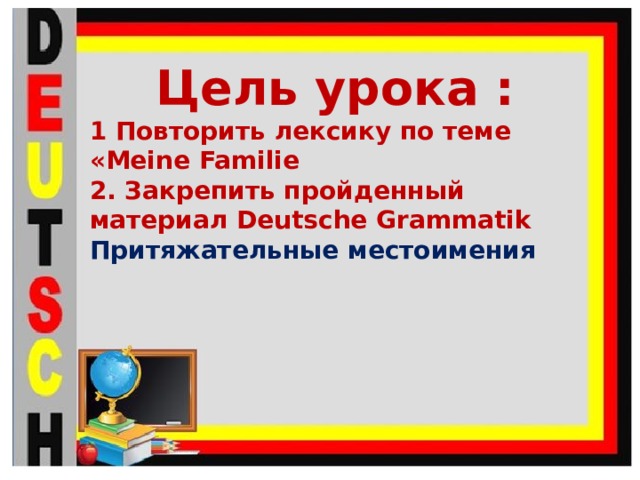 DEUTSCH

Цель урока :

1 Повторить лексику по теме «Meine Familie

2. Закрепить пройденный материал Deutsche Grammatik

Притяжательные местоимения